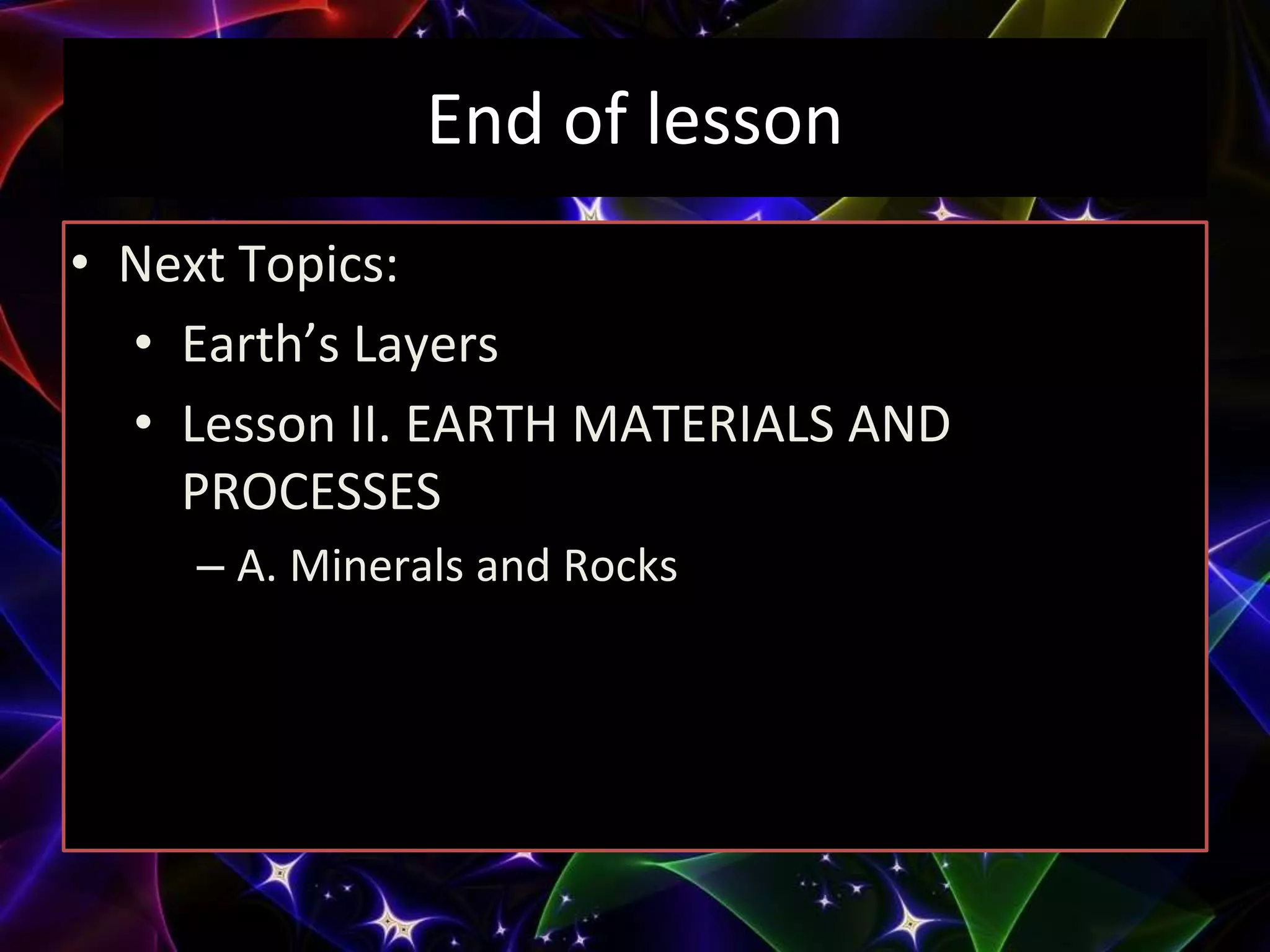 End of lesson

• Next Topics:
  • Earth’s Layers
  • Lesson II. EARTH MATERIALS AND PROCESSES
    – A. Minerals and Rocks